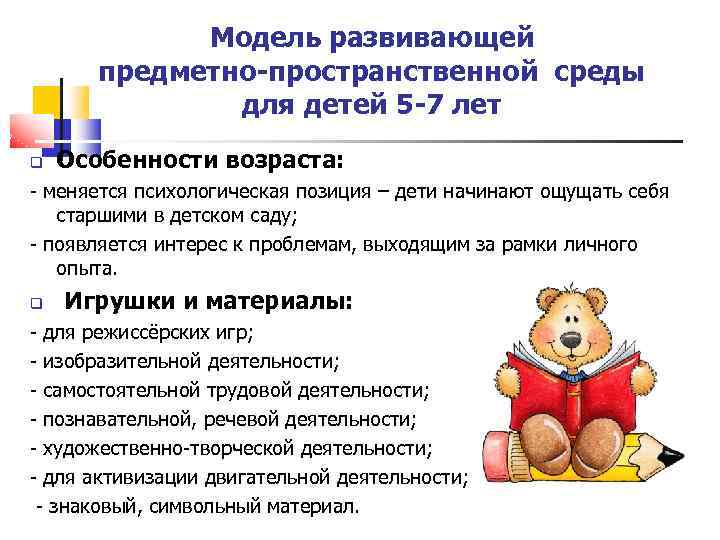 Модель развивающей предметно-пространственной среды для детей 5-7 лет

Особенности возраста:

- меняется психологическая позиция – дети начинают ощущать себя старшими в детском саду;

- появляется интерес к проблемам, выходящим за рамки личного опыта.

Игрушки и материалы:

- для режиссёрских игр;

- изобразительной деятельности;

- самостоятельной трудовой деятельности;

- познавательной, речевой деятельности;

- художественно-творческой деятельности;

- для активизации двигательной деятельности;

- знаковый, символьный материал.